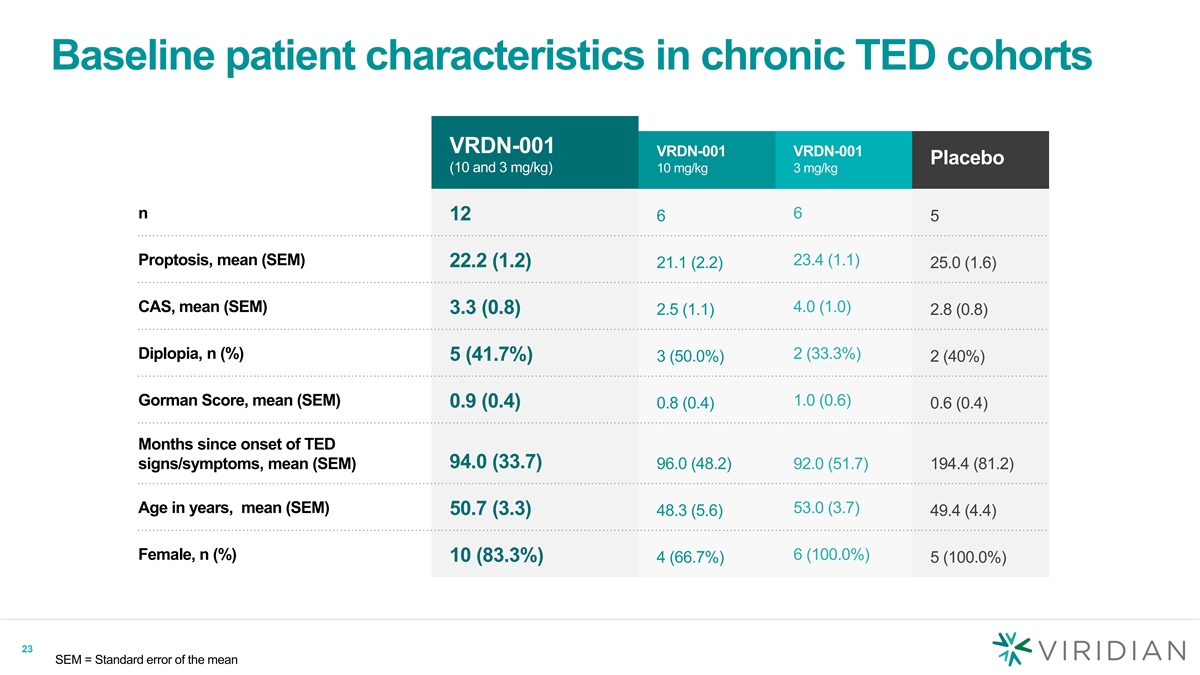 Baseline patient characteristics in chronic TED cohorts

| | VRDN-001 (10 and 3 mg/kg) | VRDN-001 10 mg/kg | VRDN-001 3 mg/kg | Placebo |
|---|---|---|---|---|
| n | 12 | 6 | 6 | 5 |
| Proptosis, mean (SEM) | 22.2 (1.2) | 21.1 (2.2) | 23.4 (1.1) | 25.0 (1.6) |
| CAS, mean (SEM) | 3.3 (0.8) | 2.5 (1.1) | 4.0 (1.0) | 2.8 (0.8) |
| Diplopia, n (%) | 5 (41.7%) | 3 (50.0%) | 2 (33.3%) | 2 (40%) |
| Gorman Score, mean (SEM) | 0.9 (0.4) | 0.8 (0.4) | 1.0 (0.6) | 0.6 (0.4) |
| Months since onset of TED signs/symptoms, mean (SEM) | 94.0 (33.7) | 96.0 (48.2) | 92.0 (51.7) | 194.4 (81.2) |
| Age in years, mean (SEM) | 50.7 (3.3) | 48.3 (5.6) | 53.0 (3.7) | 49.4 (4.4) |
| Female, n (%) | 10 (83.3%) | 4 (66.7%) | 6 (100.0%) | 5 (100.0%) |

23

SEM = Standard error of the mean

VIRIDIAN